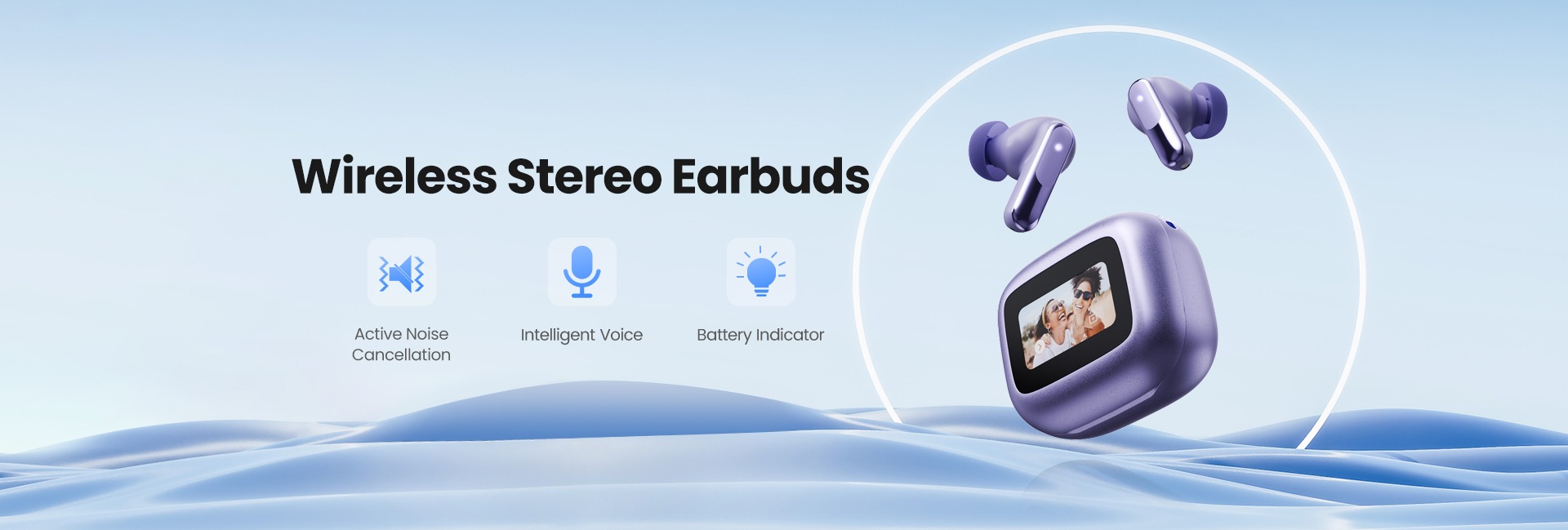 Wireless Stereo Earbuds

Active Noise Cancellation

Intelligent Voice

Battery Indicator